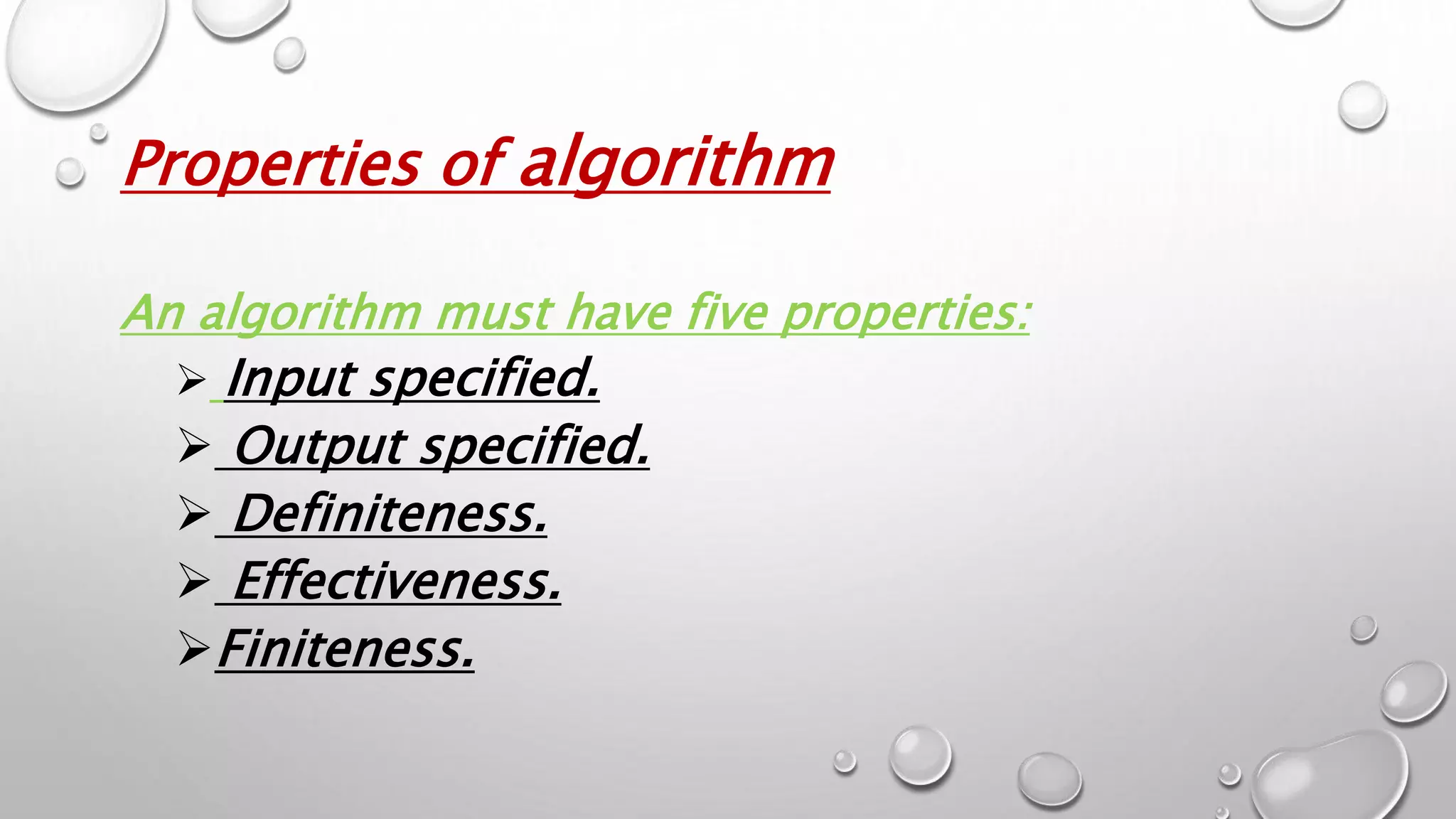 Properties of algorithm

An algorithm must have five properties:

➢ Input specified.
➢ Output specified.
➢ Definiteness.
➢ Effectiveness.
➢ Finiteness.